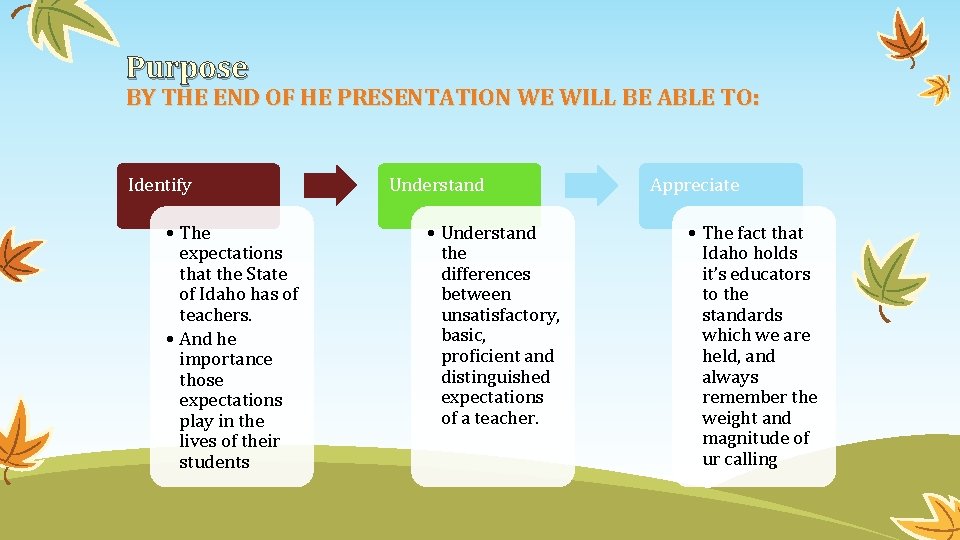 Purpose
BY THE END OF HE PRESENTATION WE WILL BE ABLE TO:

Identify

• The expectations that the State of Idaho has of teachers.
• And he importance those expectations play in the lives of their students

Understand

• Understand the differences between unsatisfactory, basic, proficient and distinguished expectations of a teacher.

Appreciate

• The fact that Idaho holds it's educators to the standards which we are held, and always remember the weight and magnitude of ur calling